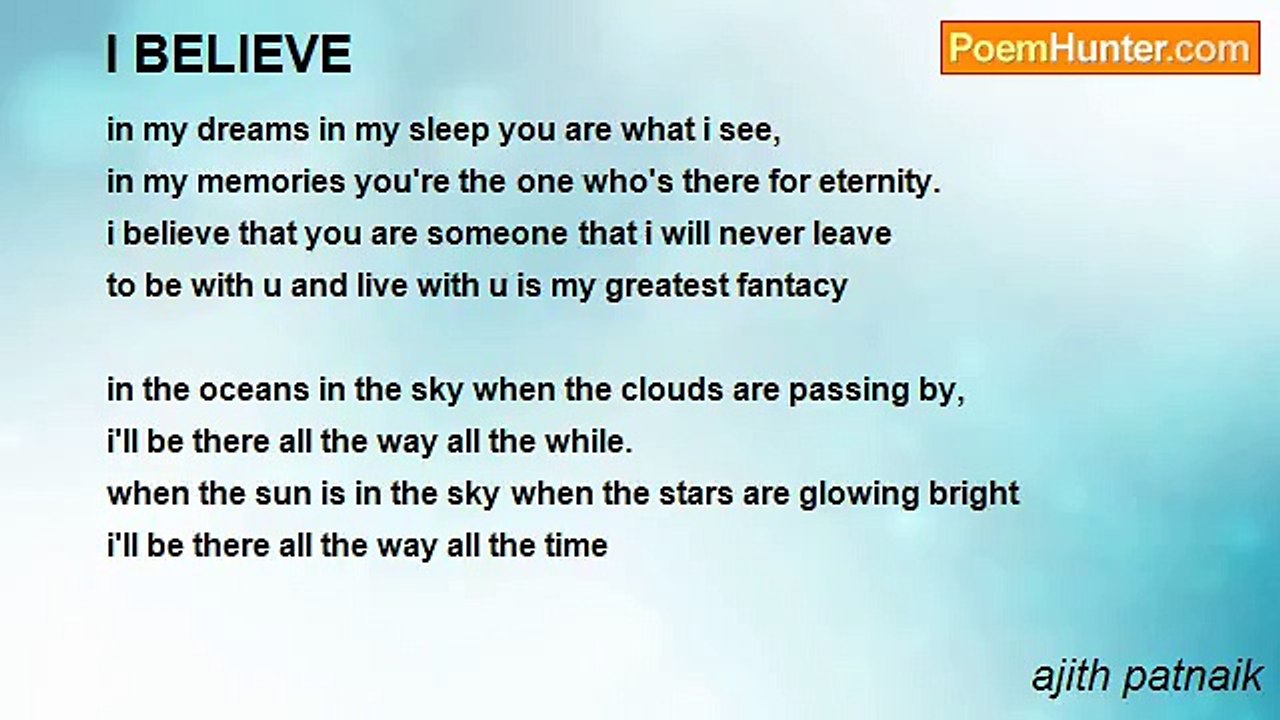 I BELIEVE

PoemHunter.com

in my dreams in my sleep you are what i see,
in my memories you're the one who's there for eternity.
i believe that you are someone that i will never leave
to be with u and live with u is my greatest fantacy

in the oceans in the sky when the clouds are passing by,
i'll be there all the way all the while.
when the sun is in the sky when the stars are glowing bright
i'll be there all the way all the time

ajith patnaik